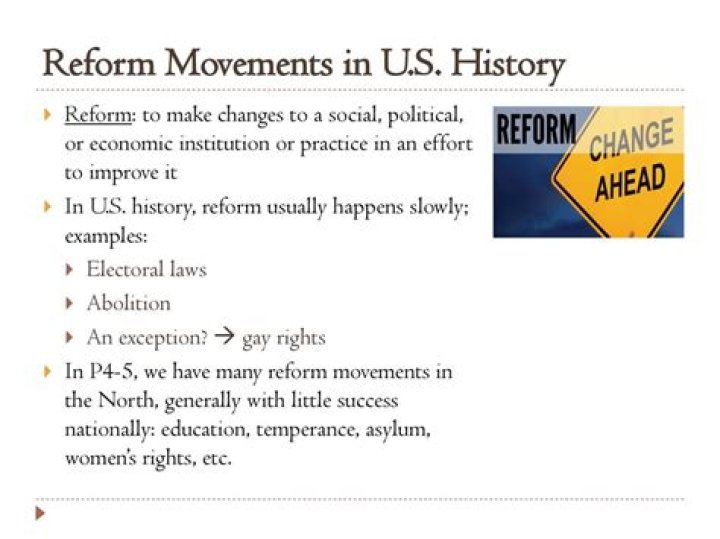 Reform Movements in U.S. History

Reform: to make changes to a social, political, or economic institution or practice in an effort to improve it

In U.S. history, reform usually happens slowly; examples:

Electoral laws

Abolition

An exception? → gay rights

In P4-5, we have many reform movements in the North, generally with little success nationally: education, temperance, asylum, women's rights, etc.

REFORM

CHANGE AHEAD